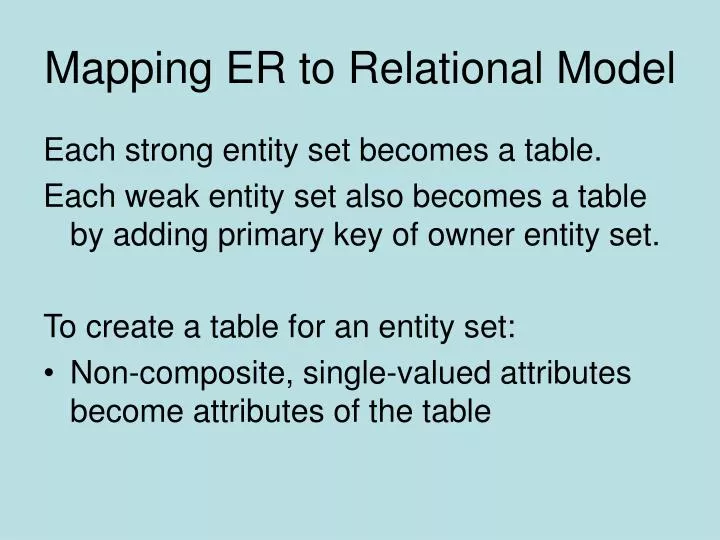 Mapping ER to Relational Model

Each strong entity set becomes a table.

Each weak entity set also becomes a table by adding primary key of owner entity set.

To create a table for an entity set:

• Non-composite, single-valued attributes become attributes of the table